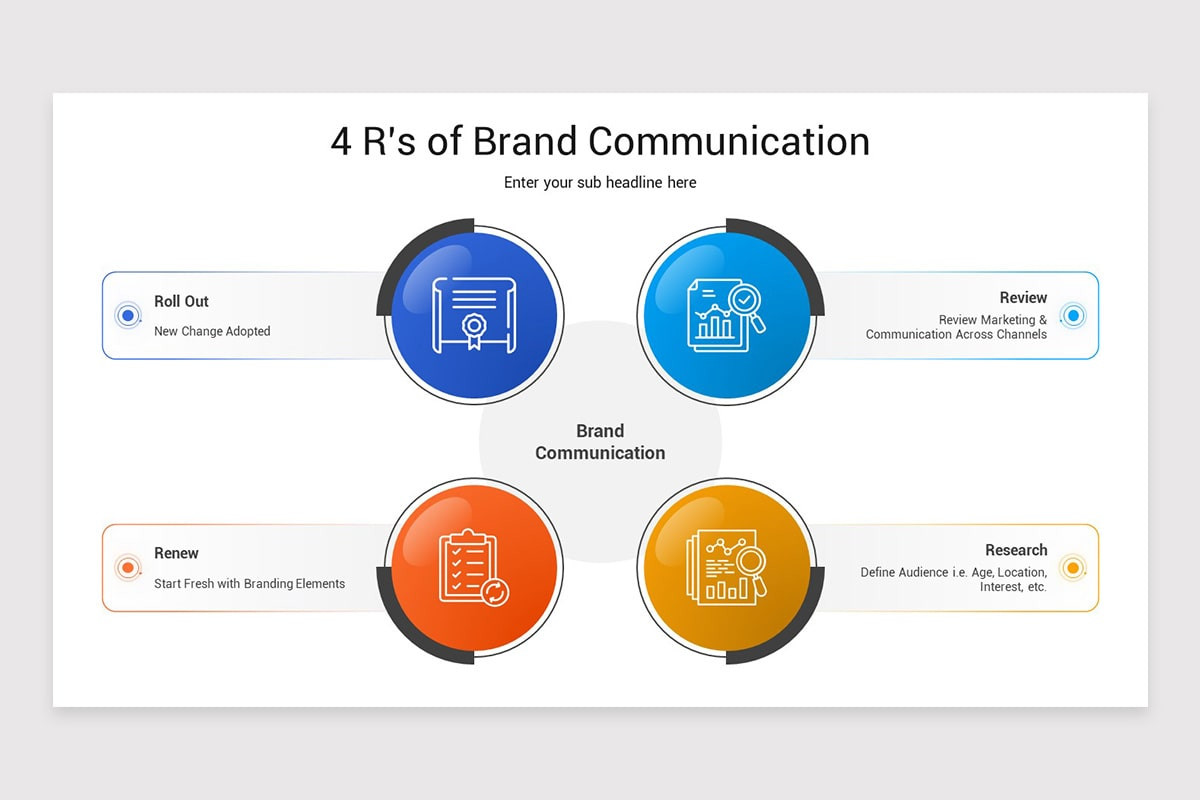 4 R's of Brand Communication

Enter your sub headline here

Roll Out

New Change Adopted

Review

Review Marketing & Communication Across Channels

Brand Communication

Renew

Start Fresh with Branding Elements

Research

Define Audience i.e. Age, Location, Interest, etc.